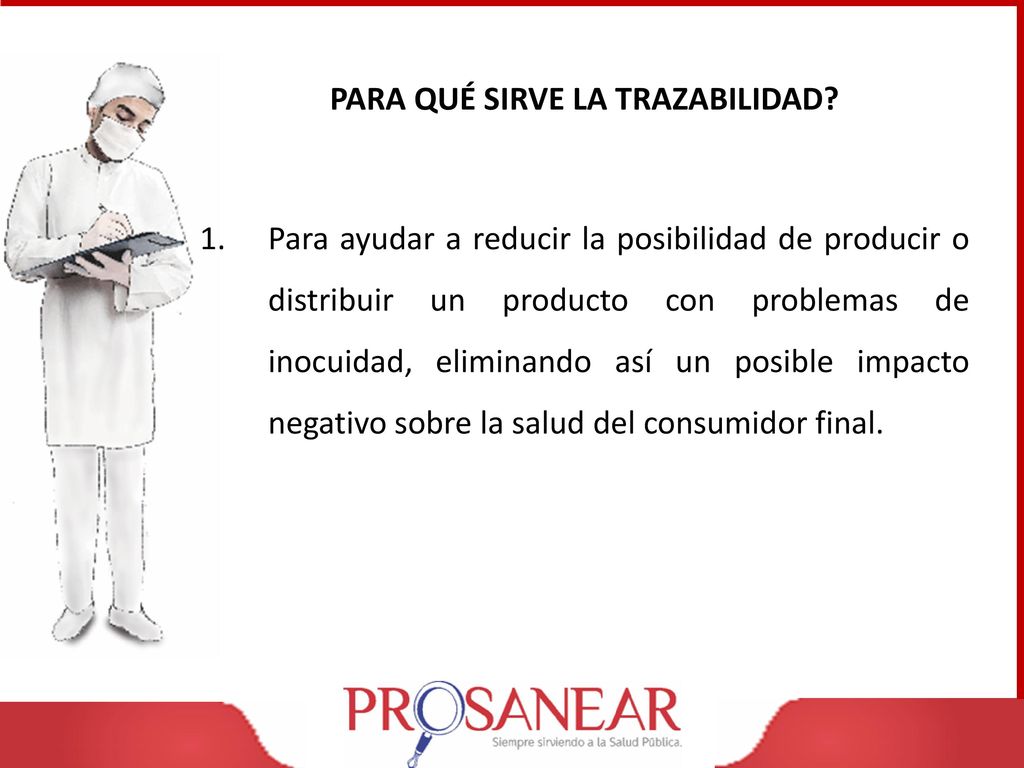 PARA QUÉ SIRVE LA TRAZABILIDAD?

1. Para ayudar a reducir la posibilidad de producir o distribuir un producto con problemas de inocuidad, eliminando así un posible impacto negativo sobre la salud del consumidor final.

PROSANEAR
Siempre sirviendo a la Salud Pública.